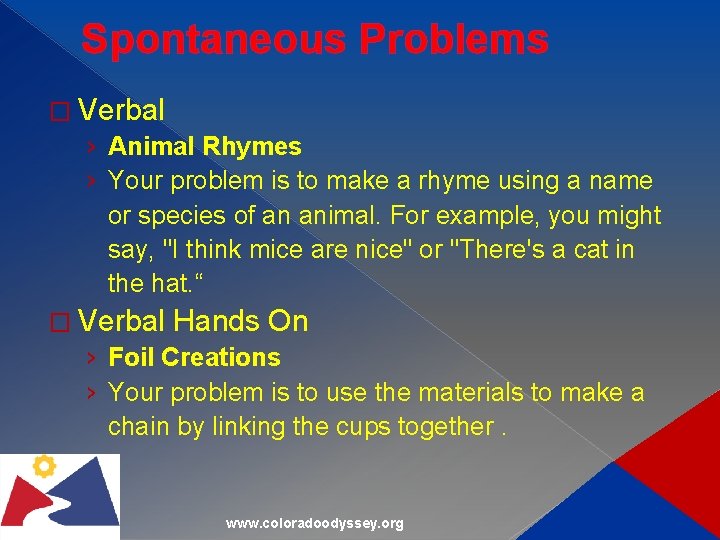 Spontaneous Problems

□ Verbal

› Animal Rhymes

› Your problem is to make a rhyme using a name or species of an animal. For example, you might say, "I think mice are nice" or "There's a cat in the hat.“

□ Verbal Hands On

› Foil Creations

› Your problem is to use the materials to make a chain by linking the cups together .

www.coloradoodyssey.org